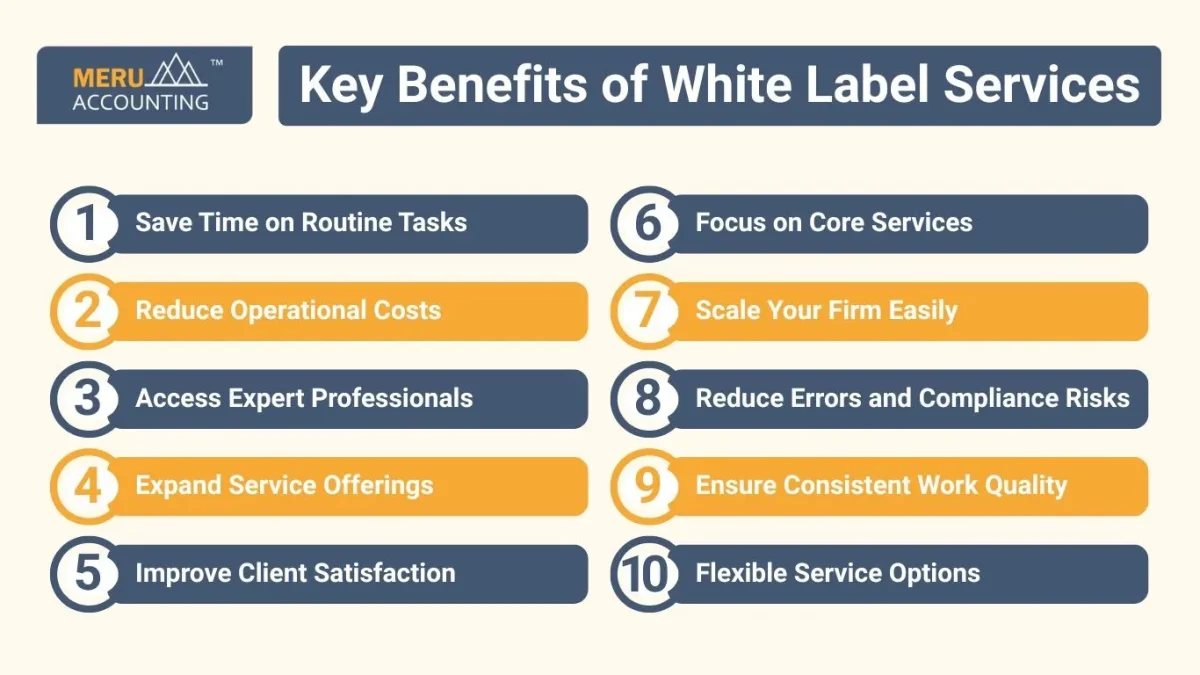 MERU ACCOUNTING ™

Key Benefits of White Label Services

1 Save Time on Routine Tasks

2 Reduce Operational Costs

3 Access Expert Professionals

4 Expand Service Offerings

5 Improve Client Satisfaction

6 Focus on Core Services

7 Scale Your Firm Easily

8 Reduce Errors and Compliance Risks

9 Ensure Consistent Work Quality

10 Flexible Service Options